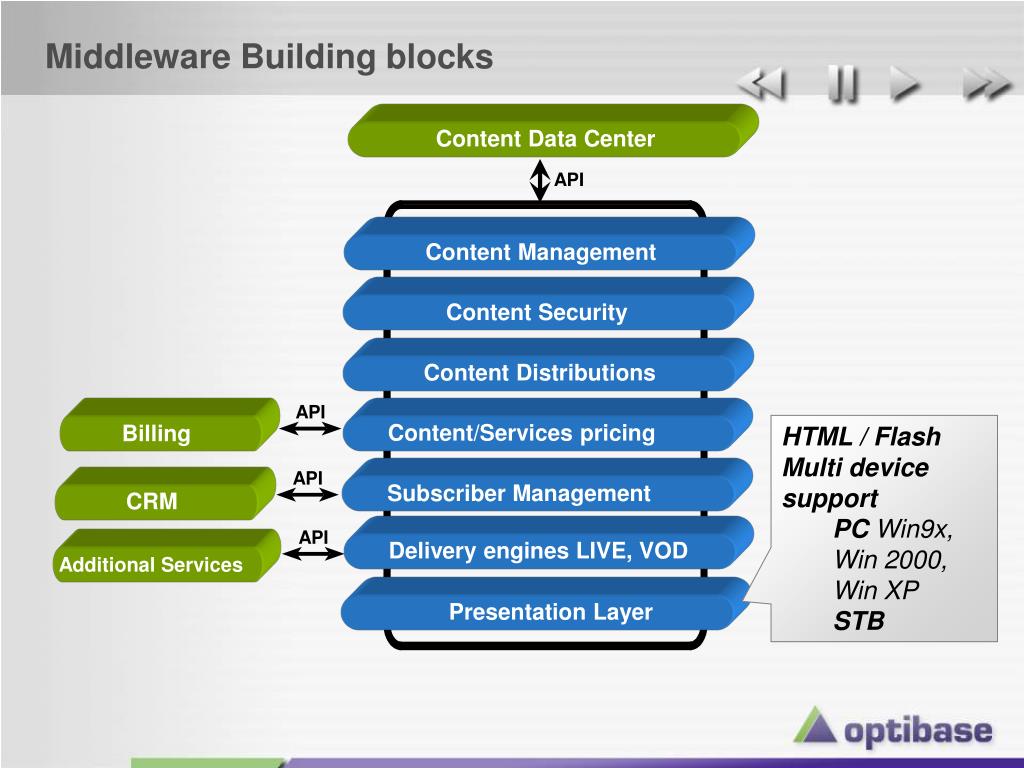 Middleware Building blocks

Content Data Center

API

Content Management

Content Security

Content Distributions

Billing

API

Content/Services pricing

CRM

API

Subscriber Management

Additional Services

API

Delivery engines LIVE, VOD

Presentation Layer

HTML / Flash
Multi device support
PC Win9x, Win 2000, Win XP
STB

optibase